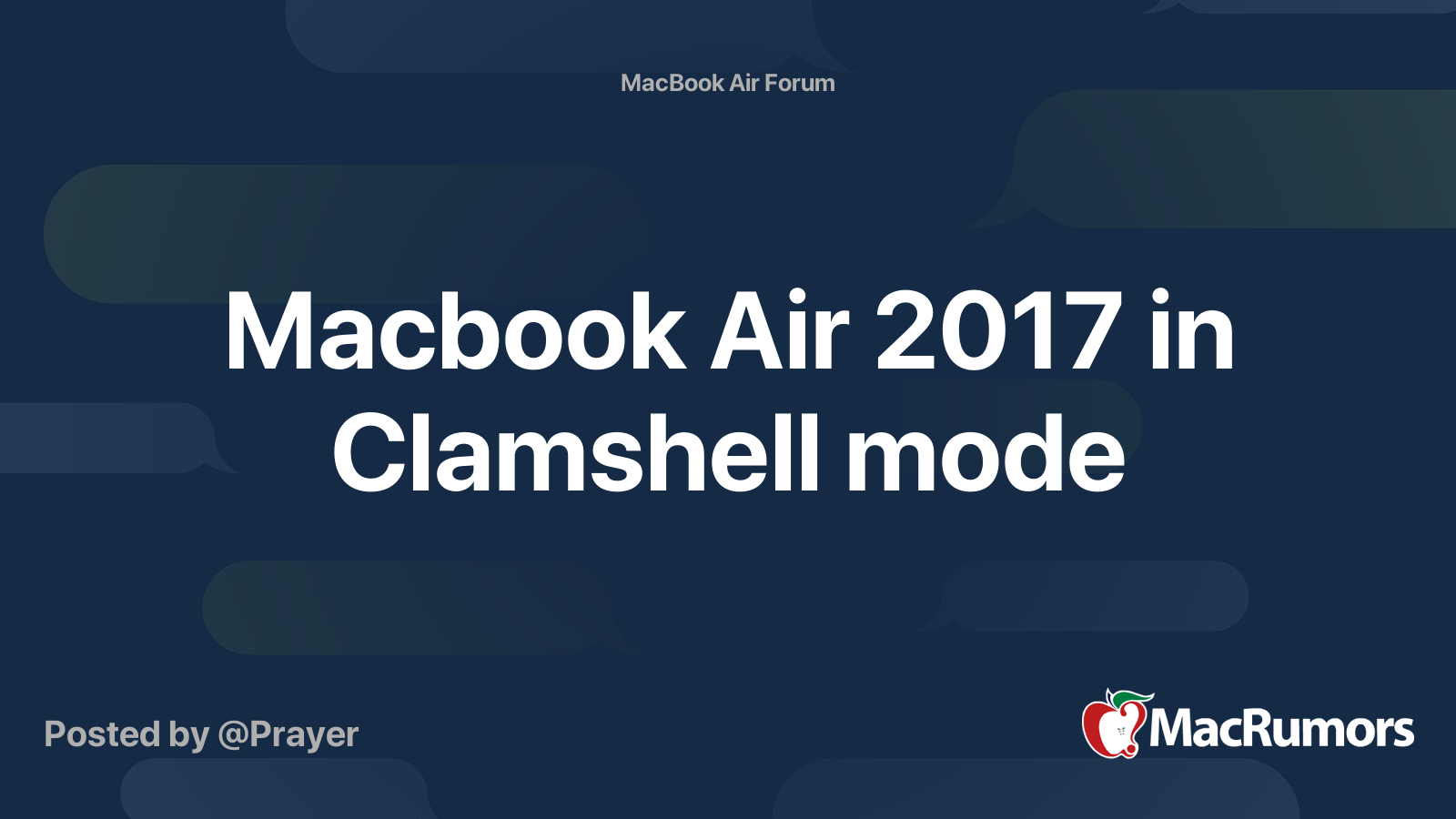 MacBook Air Forum

Macbook Air 2017 in Clamshell mode

Posted by @Prayer

MacRumors